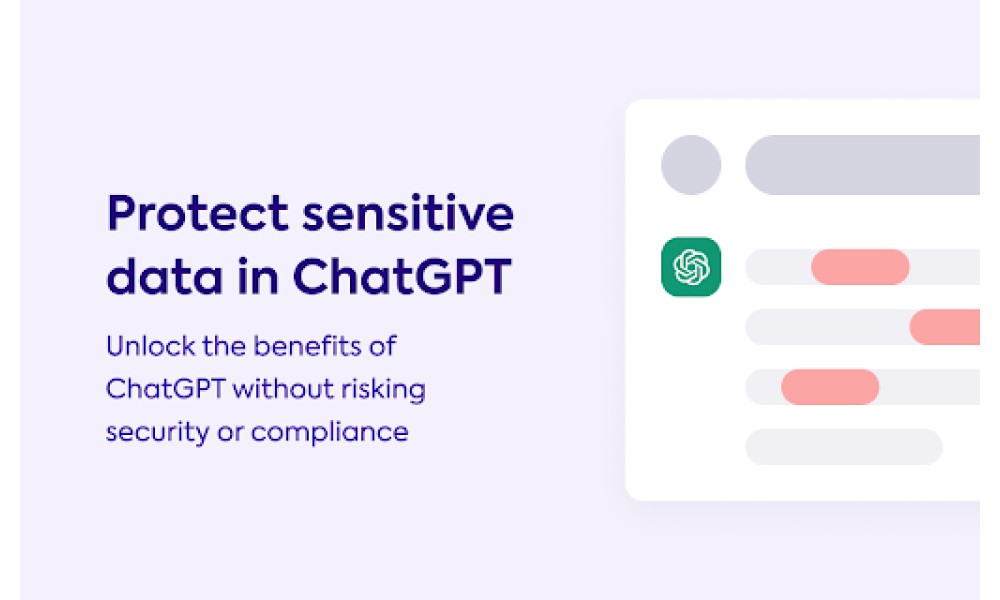 Protect sensitive data in ChatGPT

Unlock the benefits of ChatGPT without risking security or compliance